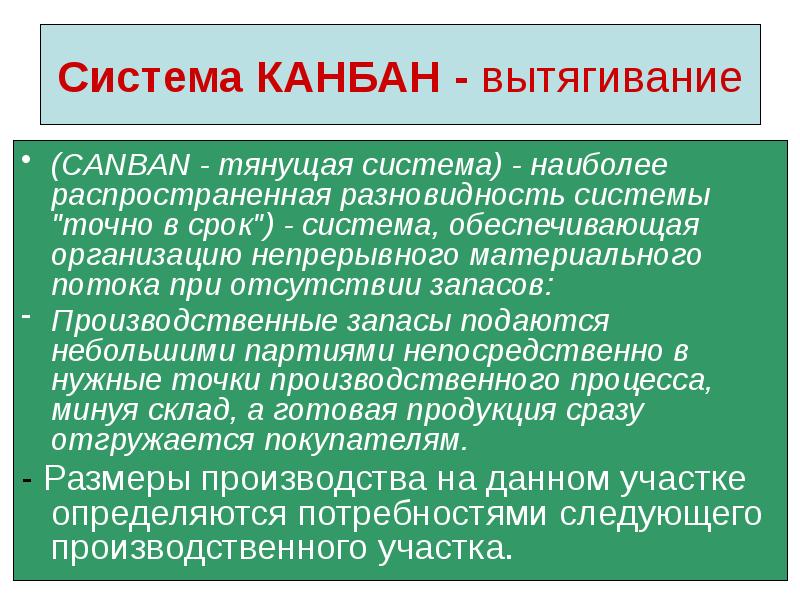 Система КАНБАН - вытягивание

• (CANBAN - тянущая система) - наиболее распространенная разновидность системы "точно в срок") - система, обеспечивающая организацию непрерывного материального потока при отсутствии запасов:

- Производственные запасы подаются небольшими партиями непосредственно в нужные точки производственного процесса, минуя склад, а готовая продукция сразу отгружается покупателям.

- Размеры производства на данном участке определяются потребностями следующего производственного участка.